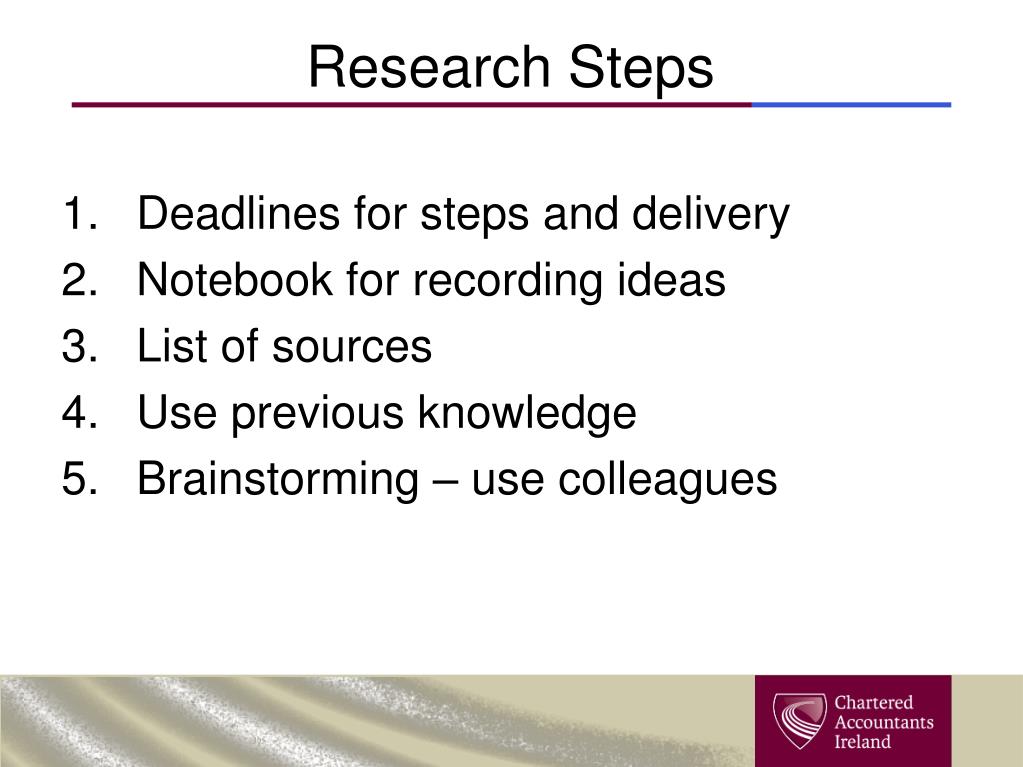 Research Steps

1. Deadlines for steps and delivery
2. Notebook for recording ideas
3. List of sources
4. Use previous knowledge
5. Brainstorming – use colleagues

Chartered Accountants Ireland